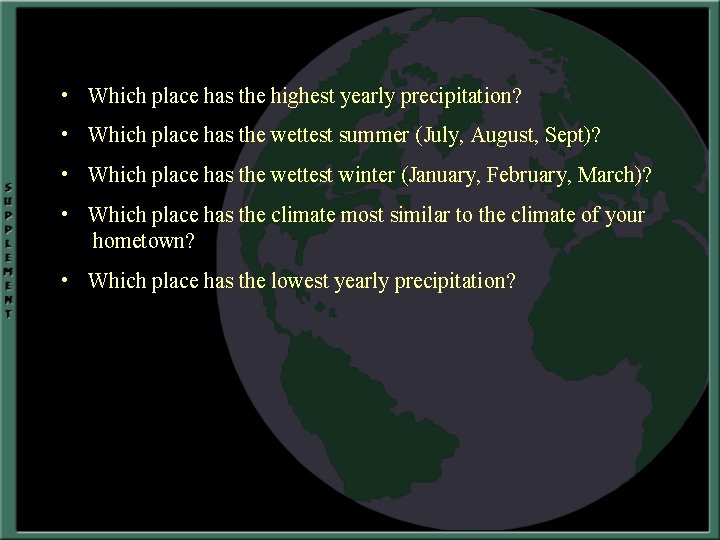 SUPPLEMENT

• Which place has the highest yearly precipitation?

• Which place has the wettest summer (July, August, Sept)?

• Which place has the wettest winter (January, February, March)?

• Which place has the climate most similar to the climate of your hometown?

• Which place has the lowest yearly precipitation?